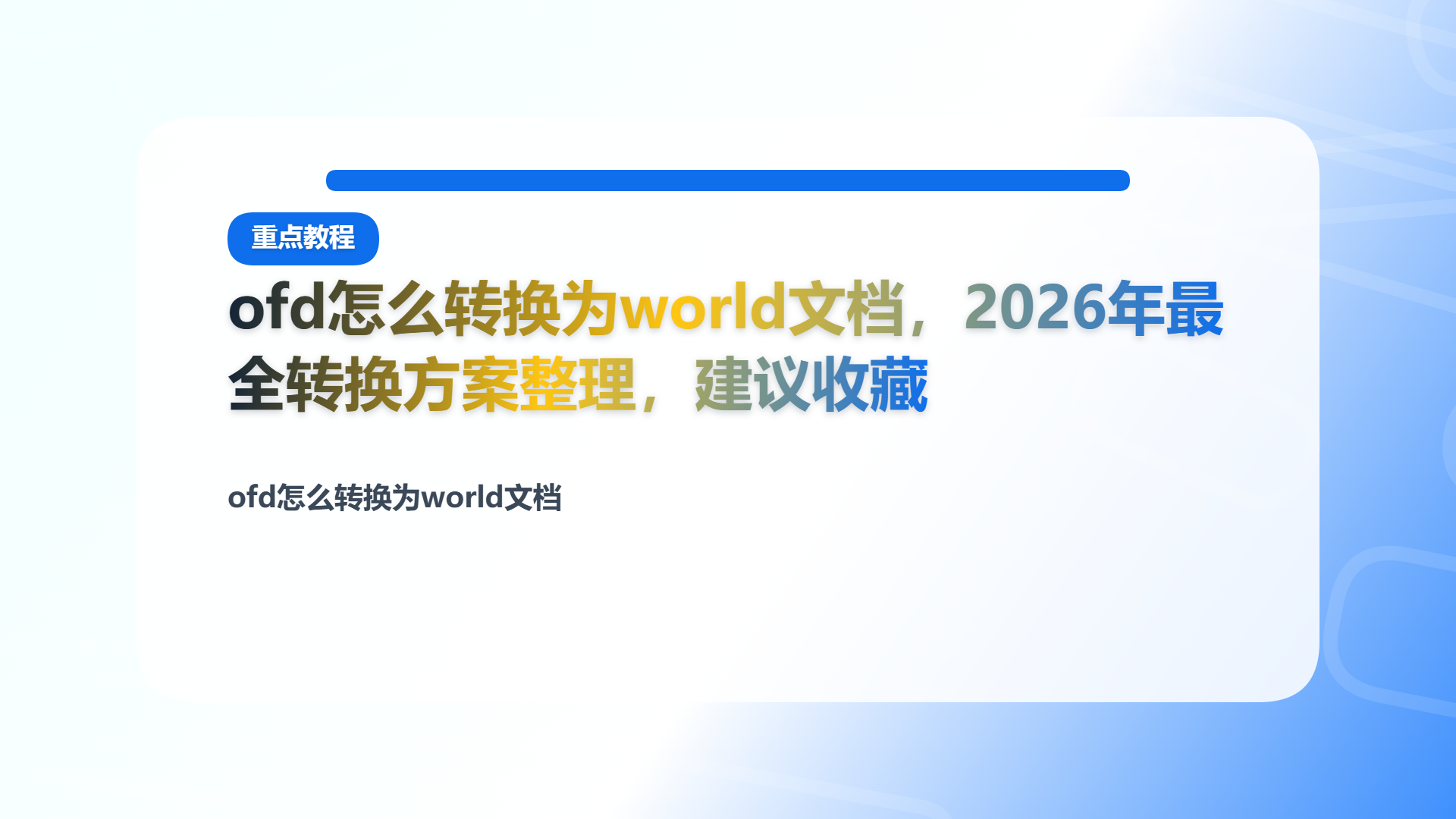 重点教程

ofd怎么转换为world文档，2026年最全转换方案整理，建议收藏

ofd怎么转换为world文档